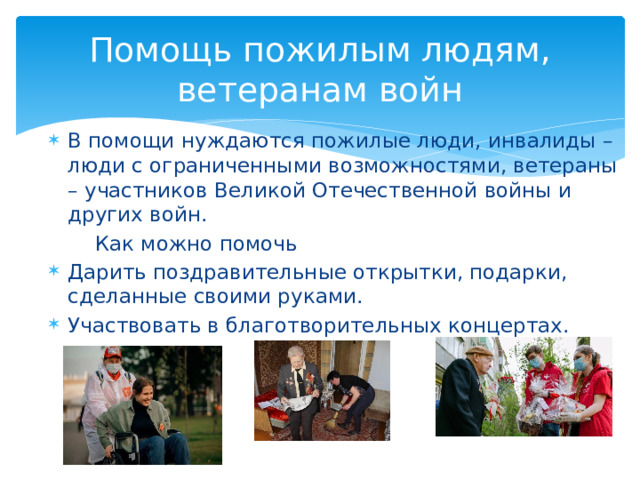 Помощь пожилым людям, ветеранам войн

В помощи нуждаются пожилые люди, инвалиды – люди с ограниченными возможностями, ветераны – участников Великой Отечественной войны и других войн.

Как можно помочь

Дарить поздравительные открытки, подарки, сделанные своими руками.

Участвовать в благотворительных концертах.